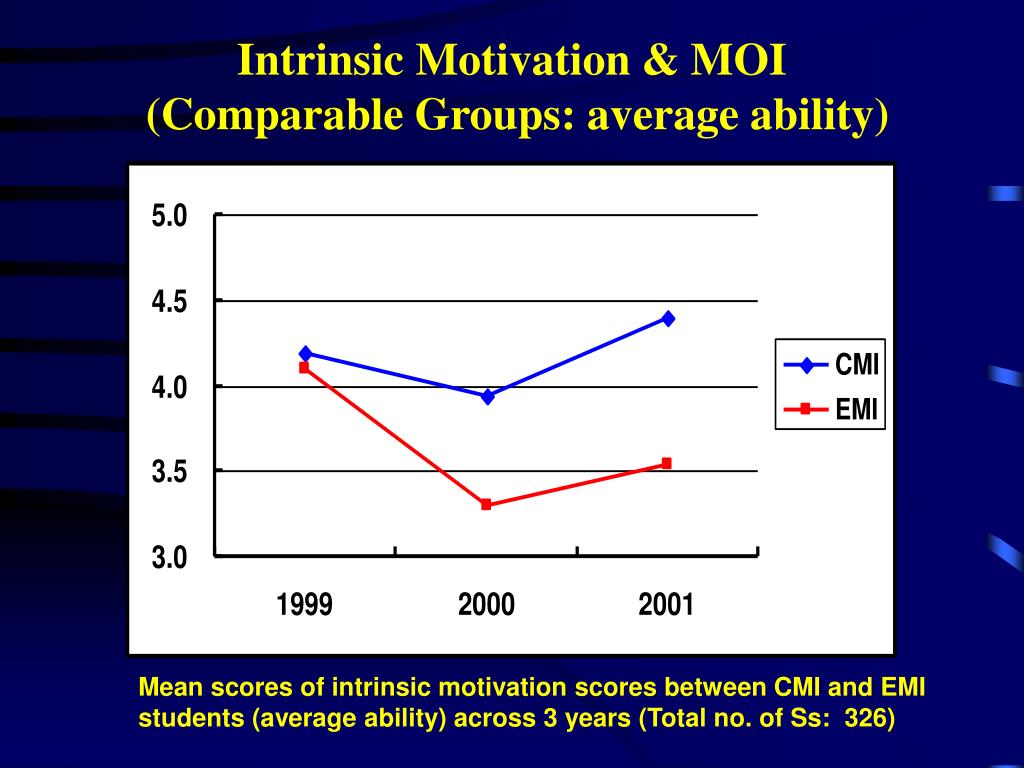 Intrinsic Motivation & MOI
(Comparable Groups: average ability)

5.0
4.5
4.0
3.5
3.0

1999
2000
2001

CMI
EMI

Mean scores of intrinsic motivation scores between CMI and EMI students (average ability) across 3 years (Total no. of Ss: 326)